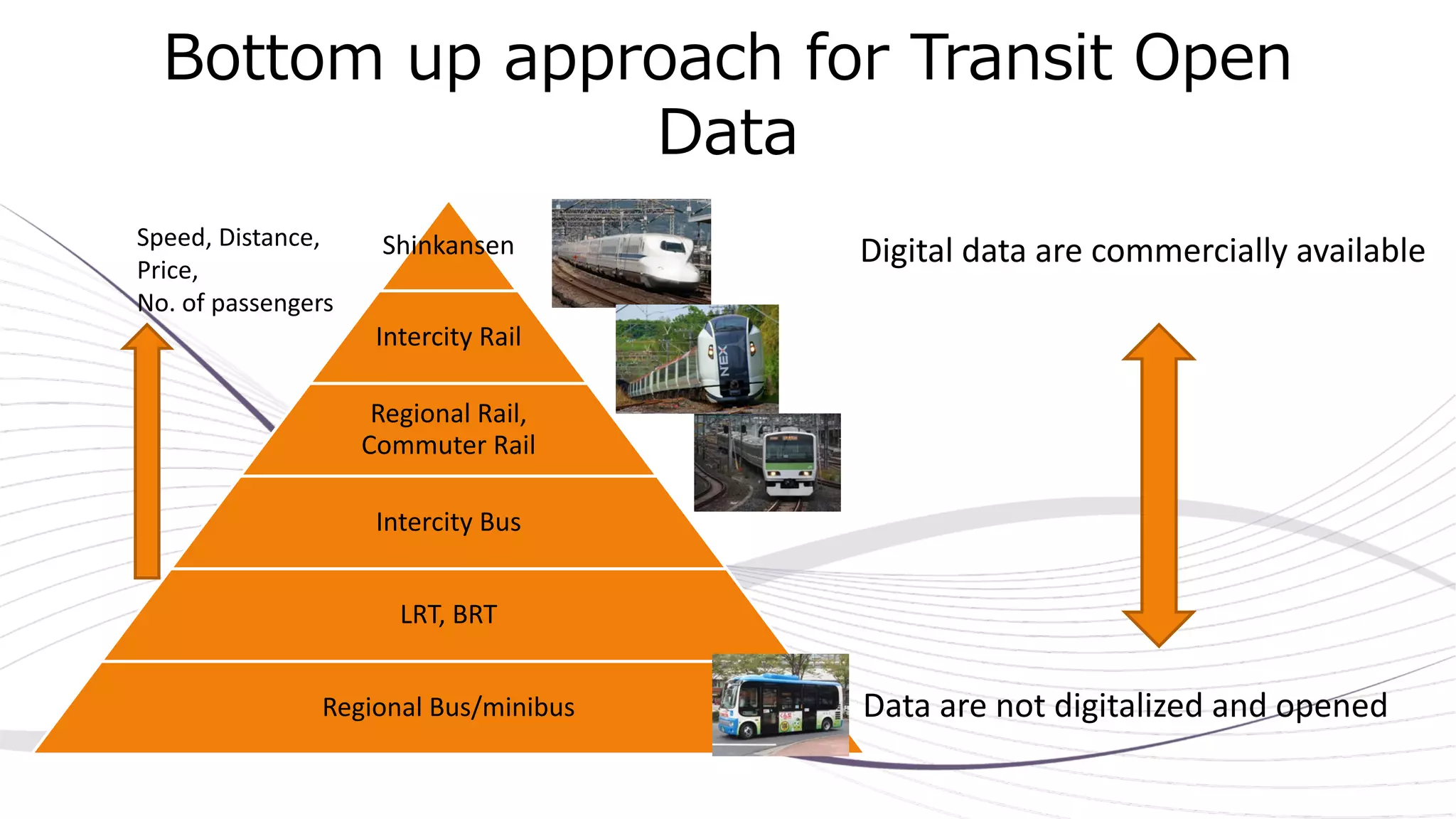 Bottom up approach for Transit Open Data

Speed, Distance,
Price,
No. of passengers

Shinkansen

Intercity Rail

Regional Rail,
Commuter Rail

Intercity Bus

LRT, BRT

Regional Bus/minibus

NEX

Digital data are commercially available

Data are not digitalized and opened